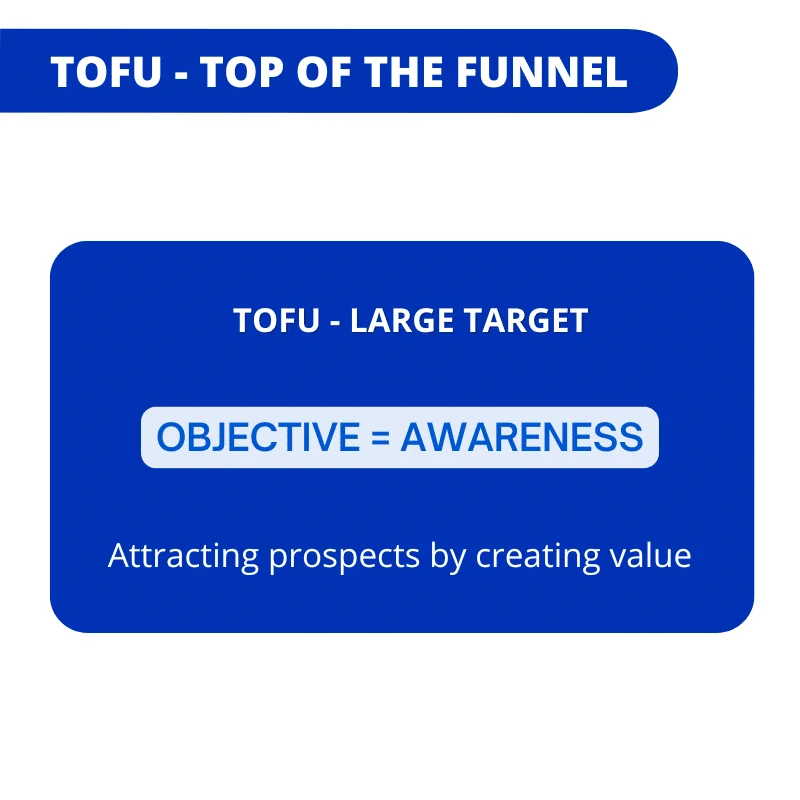 TOFU - TOP OF THE FUNNEL

TOFU - LARGE TARGET

OBJECTIVE = AWARENESS

Attracting prospects by creating value